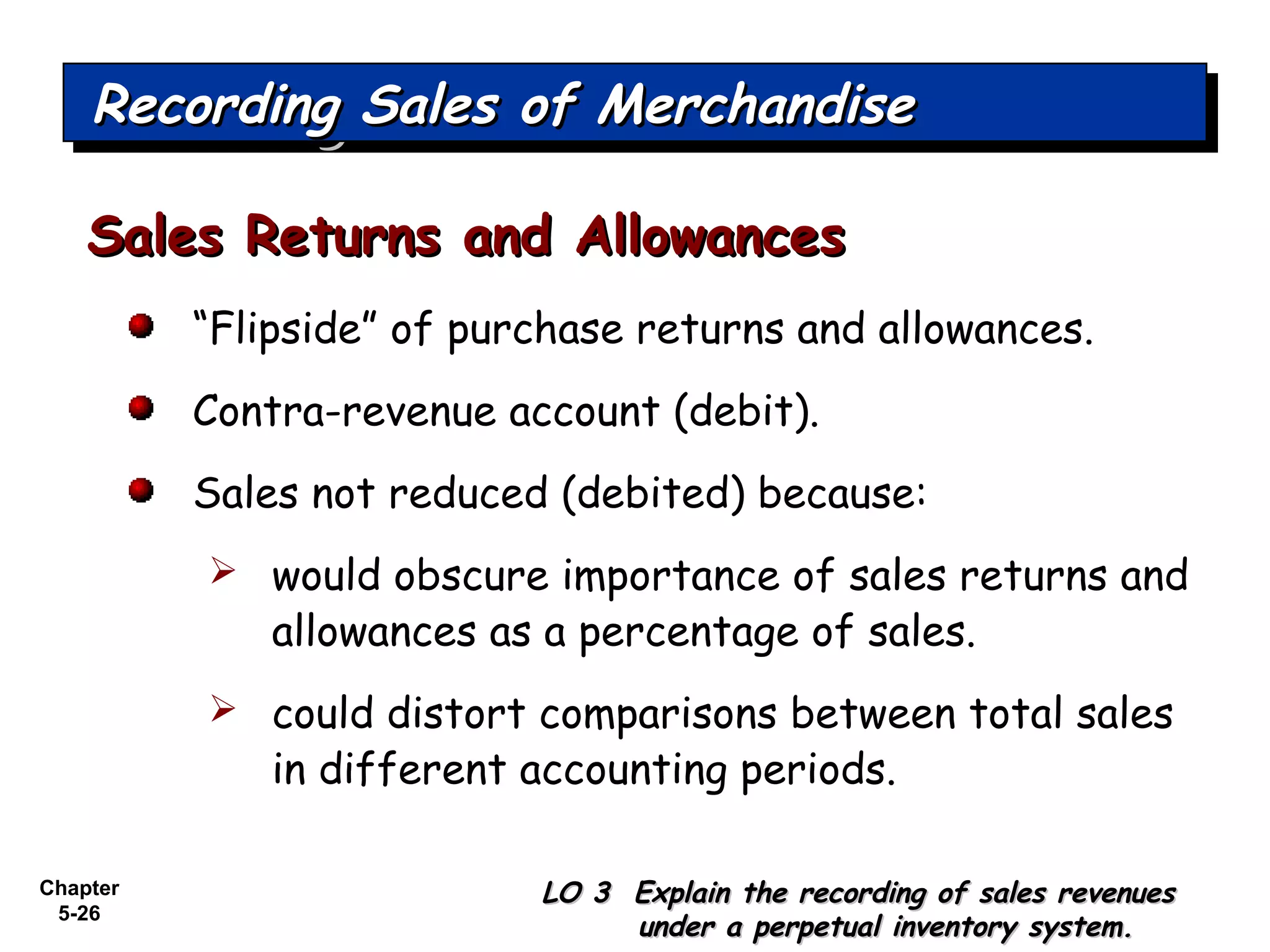 Recording Sales of Merchandise

Sales Returns and Allowances

“Flipside” of purchase returns and allowances.

Contra-revenue account (debit).

Sales not reduced (debited) because:

would obscure importance of sales returns and allowances as a percentage of sales.

could distort comparisons between total sales in different accounting periods.

Chapter 5-26

LO 3 Explain the recording of sales revenues under a perpetual inventory system.